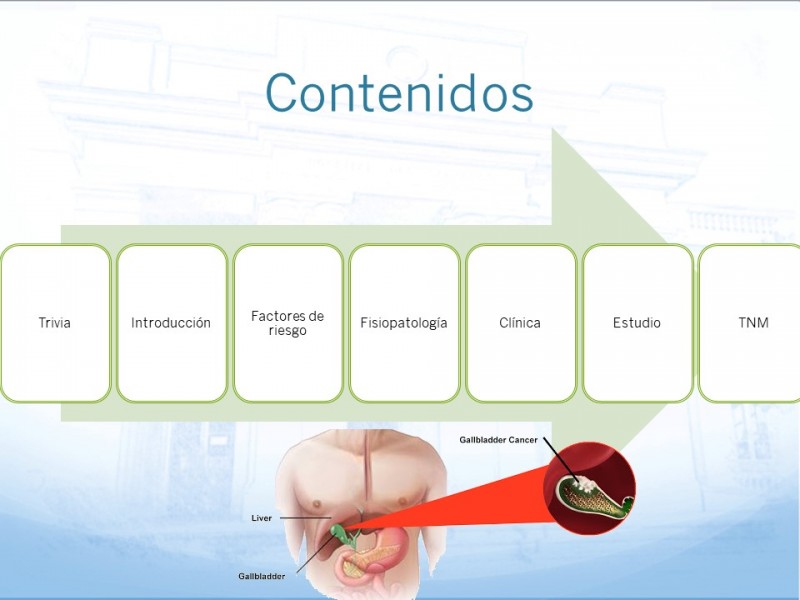 Contenidos

Trivia

Introducción

Factores de riesgo

Fisiopatología

Clínica

Estudio

TNM

Gallbladder Cancer

Liver

Gallbladder